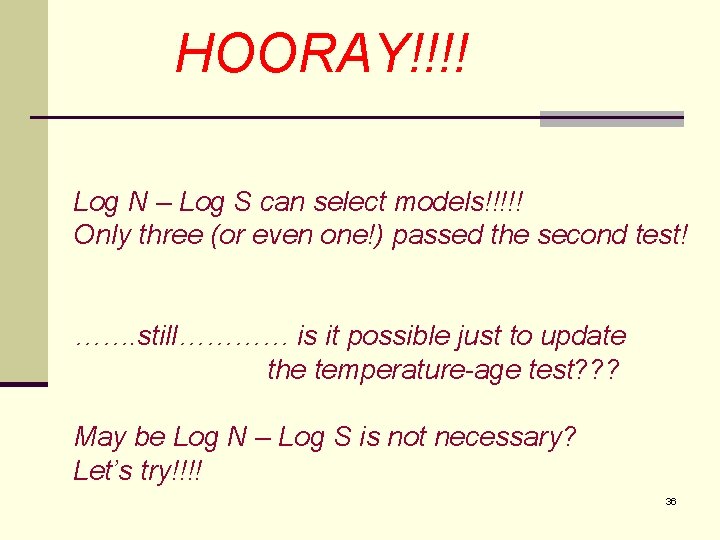 HOORAY!!!!

Log N – Log S can select models!!!!!
Only three (or even one!) passed the second test!

…….still………… is it possible just to update the temperature-age test???

May be Log N – Log S is not necessary?
Let's try!!!!

36